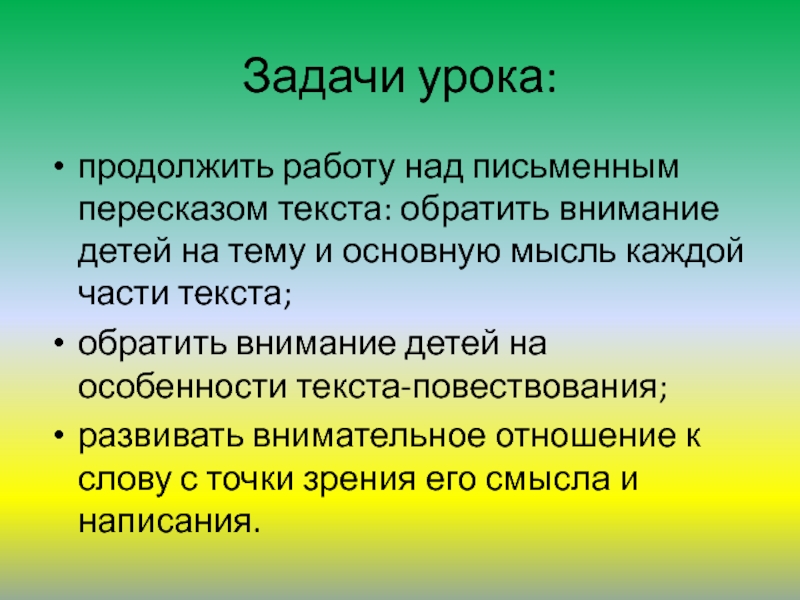 Задачи урока:

• продолжить работу над письменным пересказом текста: обратить внимание детей на тему и основную мысль каждой части текста;

• обратить внимание детей на особенности текста-повествования;

• развивать внимательное отношение к слову с точки зрения его смысла и написания.